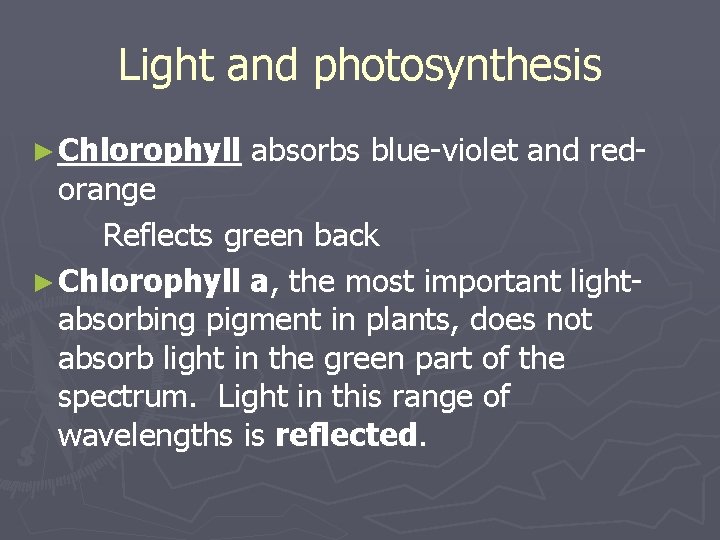 Light and photosynthesis

► Chlorophyll absorbs blue-violet and red-orange

Reflects green back

► Chlorophyll a, the most important light-absorbing pigment in plants, does not absorb light in the green part of the spectrum. Light in this range of wavelengths is reflected.